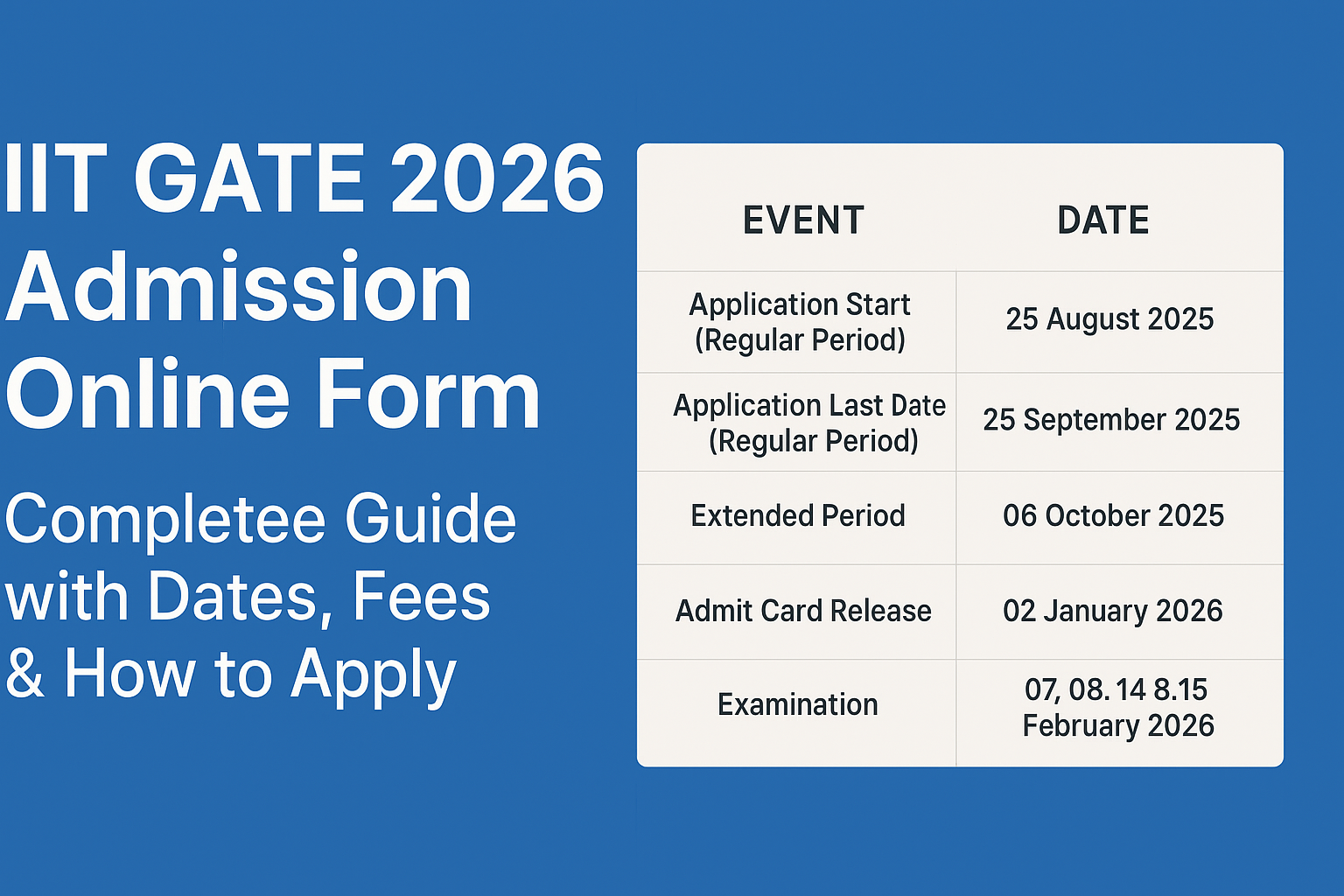 IIT GATE 2026 Admission Online Form

Completee Guide with Dates, Fees & How to Apply

| EVENT | DATE |
|---|---|
| Application Start (Regular Period) | 25 August 2025 |
| Application Last Date (Regular Period) | 25 September 2025 |
| Extended Period | 06 October 2025 |
| Admit Card Release | 02 January 2026 |
| Examination | 07, 08. 14 8.15 February 2026 |